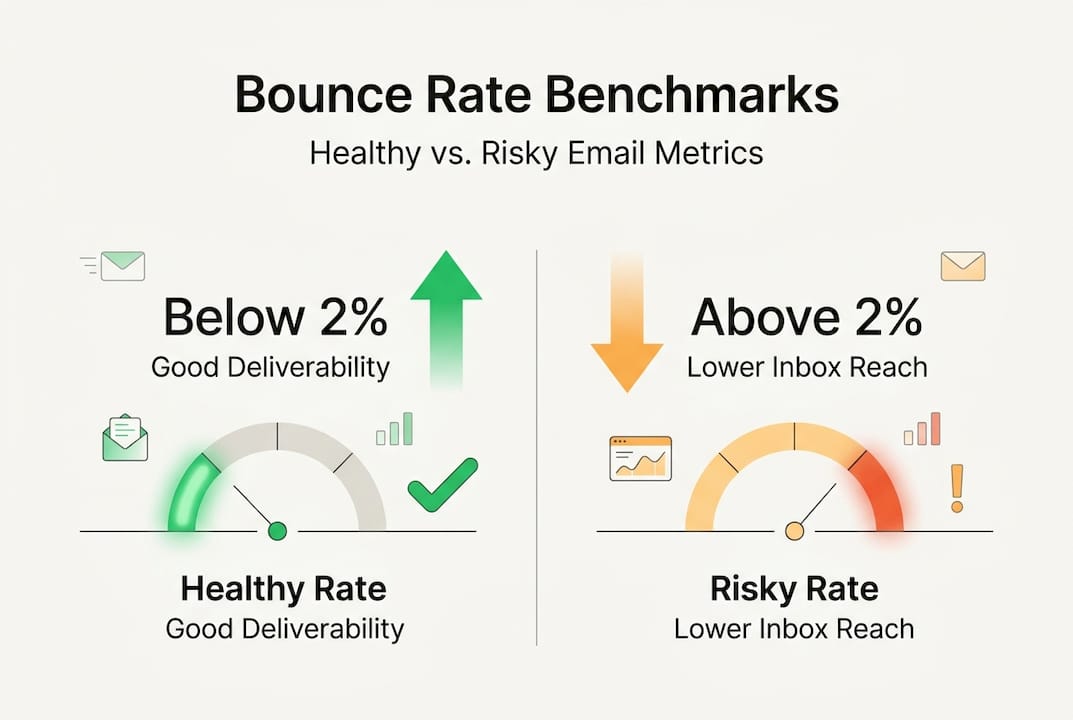 Bounce Rate Benchmarks

Healthy vs. Risky Email Metrics

Below 2%
Good Deliverability

Healthy Rate
Good Deliverability

Above 2%
Lower Inbox Reach

Risky Rate
Lower Inbox Reach